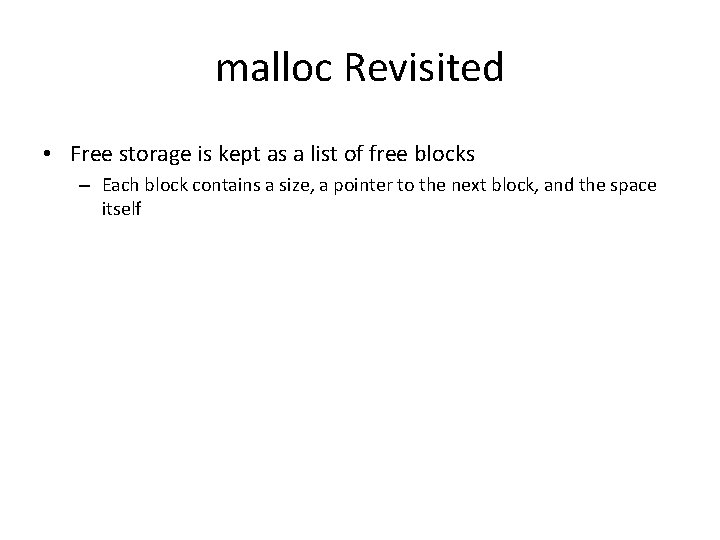 malloc Revisited

• Free storage is kept as a list of free blocks
 – Each block contains a size, a pointer to the next block, and the space itself